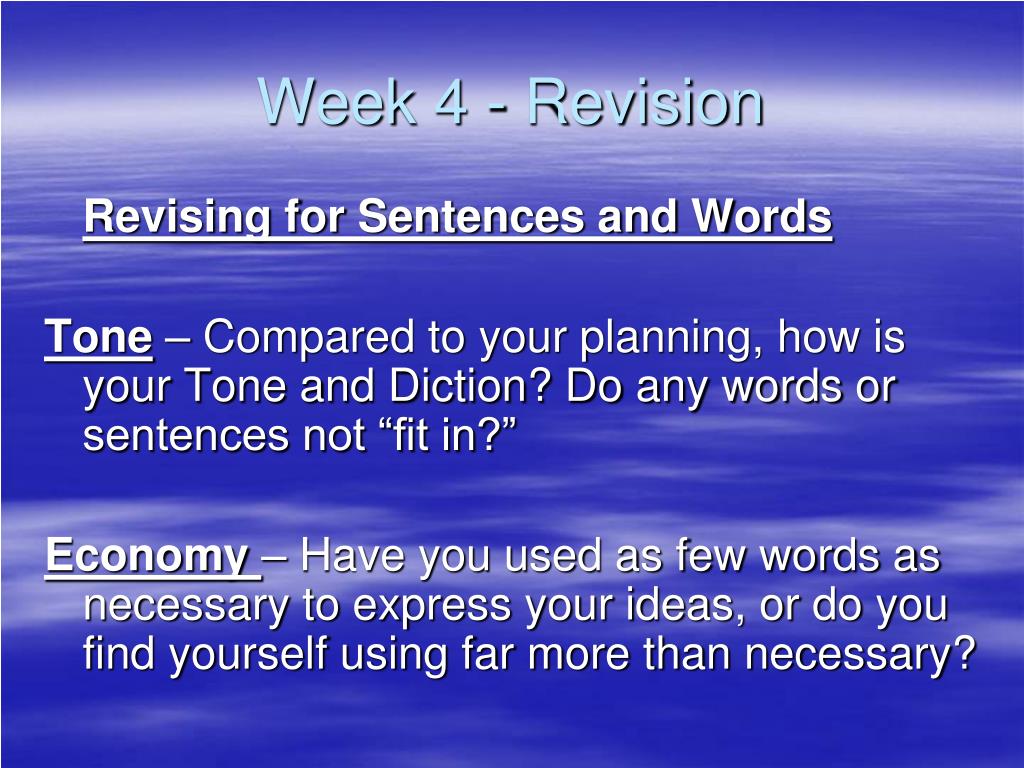 Week 4 - Revision

Revising for Sentences and Words

Tone – Compared to your planning, how is your Tone and Diction? Do any words or sentences not “fit in?”

Economy – Have you used as few words as necessary to express your ideas, or do you find yourself using far more than necessary?